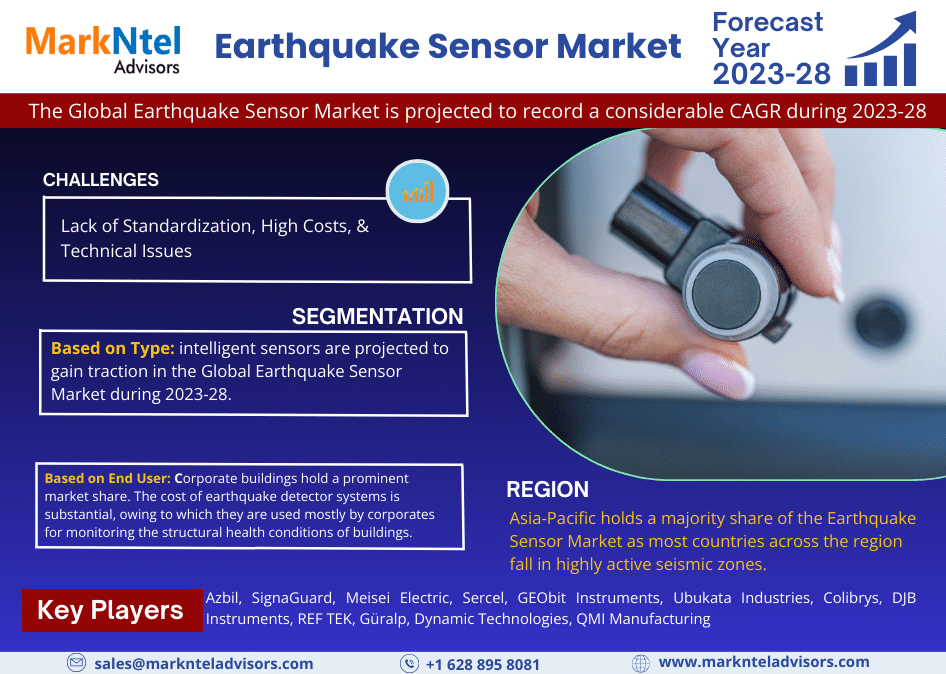 MarkNtel Advisors

Earthquake Sensor Market

Forecast Year 2023-28

The Global Earthquake Sensor Market is projected to record a considerable CAGR during 2023-28

CHALLENGES

Lack of Standardization, High Costs, & Technical Issues

SEGMENTATION

Based on Type: intelligent sensors are projected to gain traction in the Global Earthquake Sensor Market during 2023-28.

Based on End User: Corporate buildings hold a prominent market share. The cost of earthquake detector systems is substantial, owing to which they are used mostly by corporates for monitoring the structural health conditions of buildings.

REGION

Asia-Pacific holds a majority share of the Earthquake Sensor Market as most countries across the region fall in highly active seismic zones.

Key Players

Azbil, SignaGuard, Meisei Electric, Sercel, GEObit Instruments, Ubukata Industries, Colibrys, DJB Instruments, REF TEK, Güralp, Dynamic Technologies, QMI Manufacturing

sales@marknteladvisors.com

+1 628 895 8081

www.marknteladvisors.com